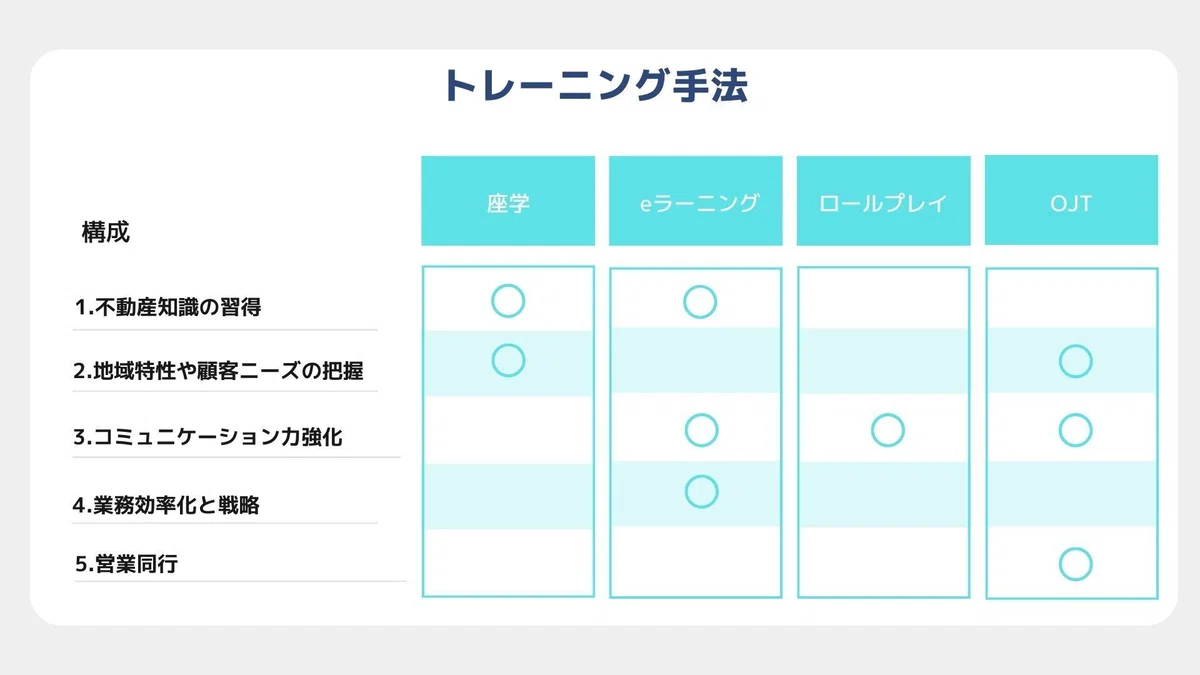 トレーニング手法

| 構成 | 座学 | eラーニング | ロールプレイ | OJT |
|---|---|---|---|---|
| 1.不動産知識の習得 | ○ | ○ | | |
| 2.地域特性や顧客ニーズの把握 | ○ | | | ○ |
| 3.コミュニケーション力強化 | | ○ | ○ | ○ |
| 4.業務効率化と戦略 | | ○ | | |
| 5.営業同行 | | | | ○ |